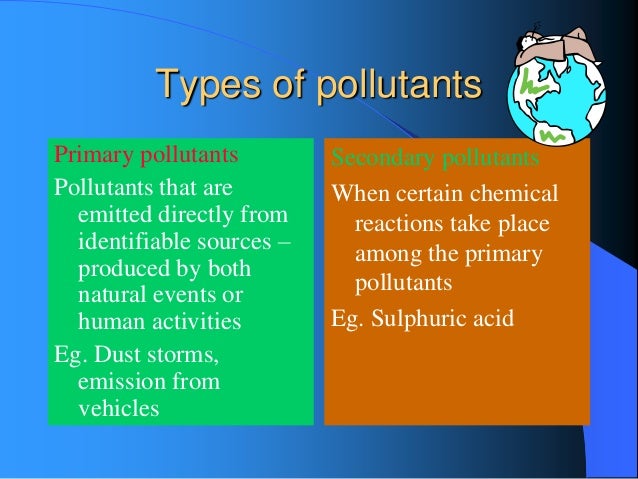 Types of pollutants

Primary pollutants

Pollutants that are emitted directly from identifiable sources – produced by both natural events or human activities

Eg. Dust storms, emission from vehicles

Secondary pollutants

When certain chemical reactions take place among the primary pollutants

Eg. Sulphuric acid